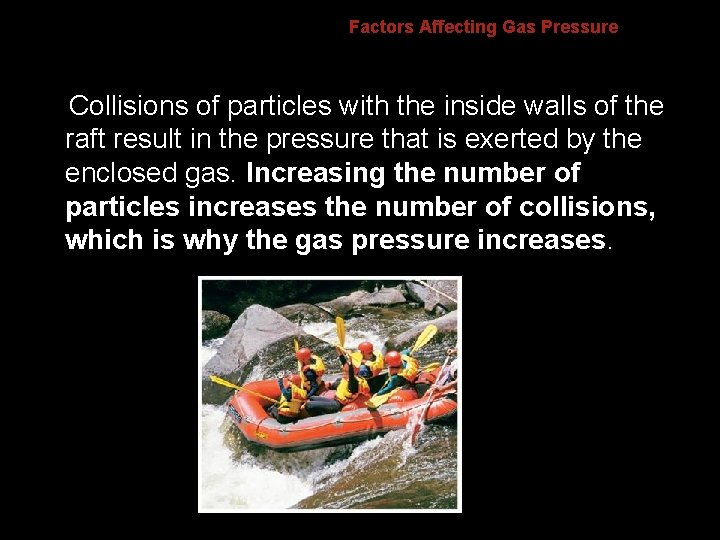 Factors Affecting Gas Pressure

Collisions of particles with the inside walls of the raft result in the pressure that is exerted by the enclosed gas. Increasing the number of particles increases the number of collisions, which is why the gas pressure increases.